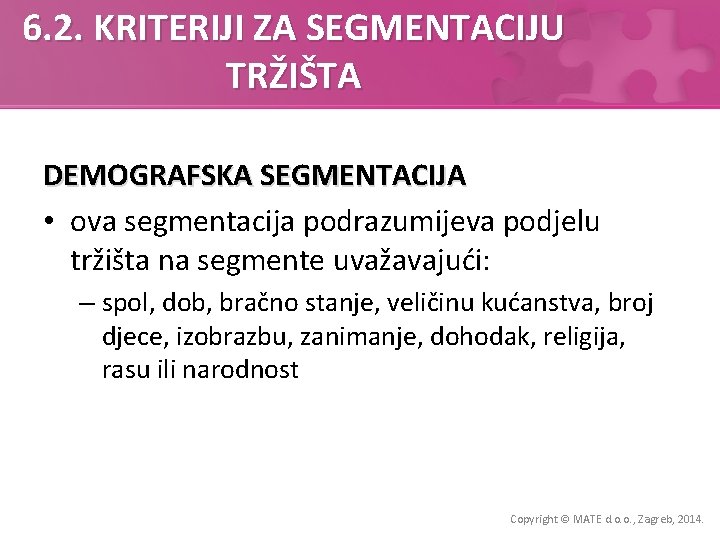 6.2. KRITERIJI ZA SEGMENTACIJU TRŽIŠTA

DEMOGRAFSKA SEGMENTACIJA

• ova segmentacija podrazumijeva podjelu tržišta na segmente uvažavajući:
– spol, dob, bračno stanje, veličinu kućanstva, broj djece, izobrazbu, zanimanje, dohodak, religija, rasu ili narodnost

Copyright © MATE d.o.o., Zagreb, 2014.